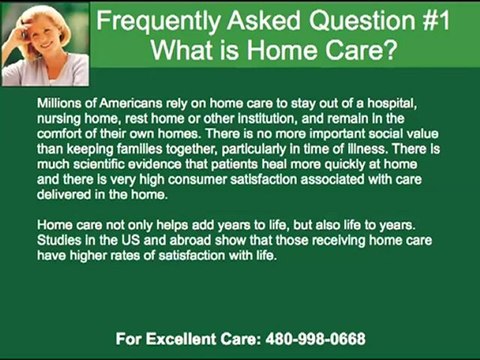 Frequently Asked Question #1
What is Home Care?

Millions of Americans rely on home care to stay out of a hospital, nursing home, rest home or other institution, and remain in the comfort of their own homes. There is no more important social value than keeping families together, particularly in time of illness. There is much scientific evidence that patients heal more quickly at home and there is very high consumer satisfaction associated with care delivered in the home.

Home care not only helps add years to life, but also life to years. Studies in the US and abroad show that those receiving home care have higher rates of satisfaction with life.

For Excellent Care: 480-998-0668